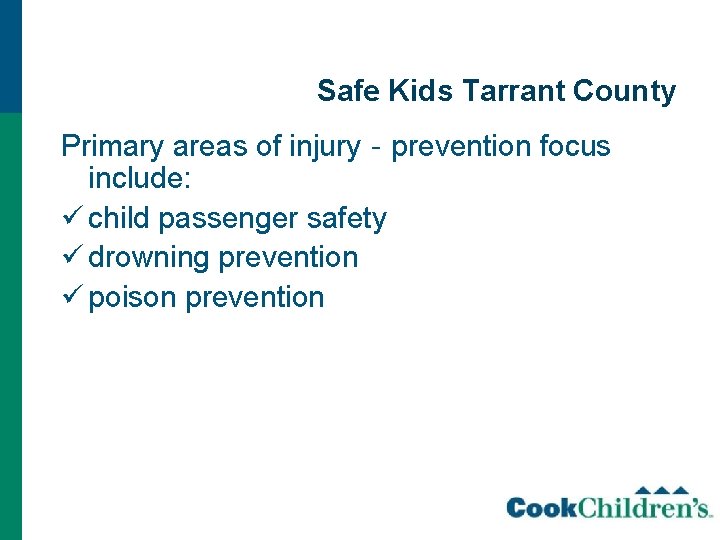 Safe Kids Tarrant County

Primary areas of injury - prevention focus include:

✓ child passenger safety
✓ drowning prevention
✓ poison prevention

CookChildren's.